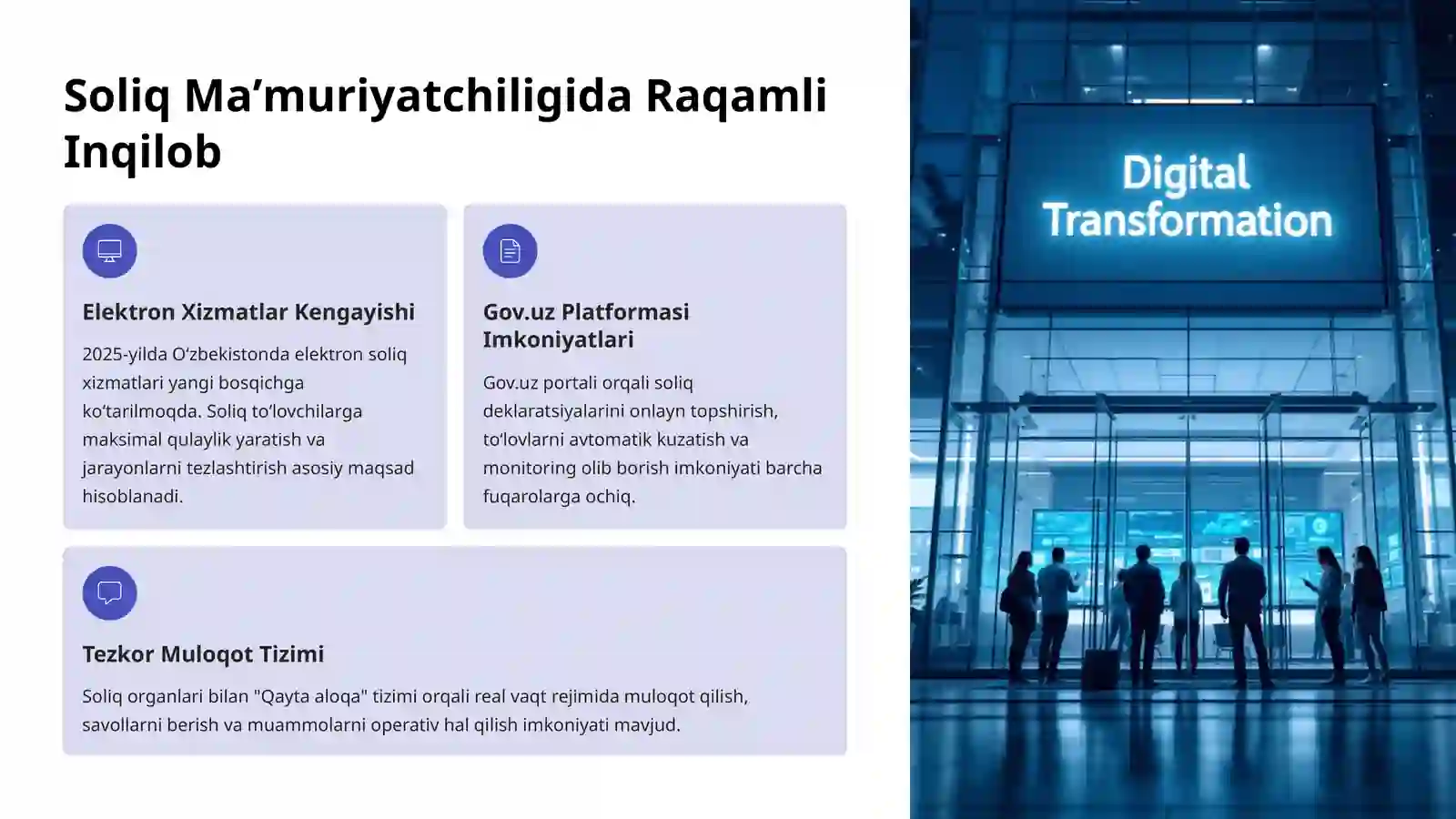 Soliq Ma’muriyatchiligida Raqamli Inqilob

Elektron Xizmatlar Kengayishi

2025-yilda O‘zbekistonda elektron soliq xizmatlari yangi bosqichga ko‘tarilmoqda. Soliq to‘lovchilarga maksimal qulaylik yaratish va jarayonlarni tezlashtirish asosiy maqsad hisoblanadi.

Gov.uz Platformasi Imkoniyatlari

Gov.uz portali orqali soliq deklaratsiyalarini onlayn topshirish, to‘lovlarni avtomatik kuzatish va monitoring olib borish imkoniyati barcha fuqarolarga ochiq.

Tezkor Muloqot Tizimi

Soliq organlari bilan "Qayta aloqa" tizimi orqali real vaqt rejimida muloqot qilish, savollarni berish va muammolarni operativ hal qilish imkoniyati mavjud.

Digital Transformation